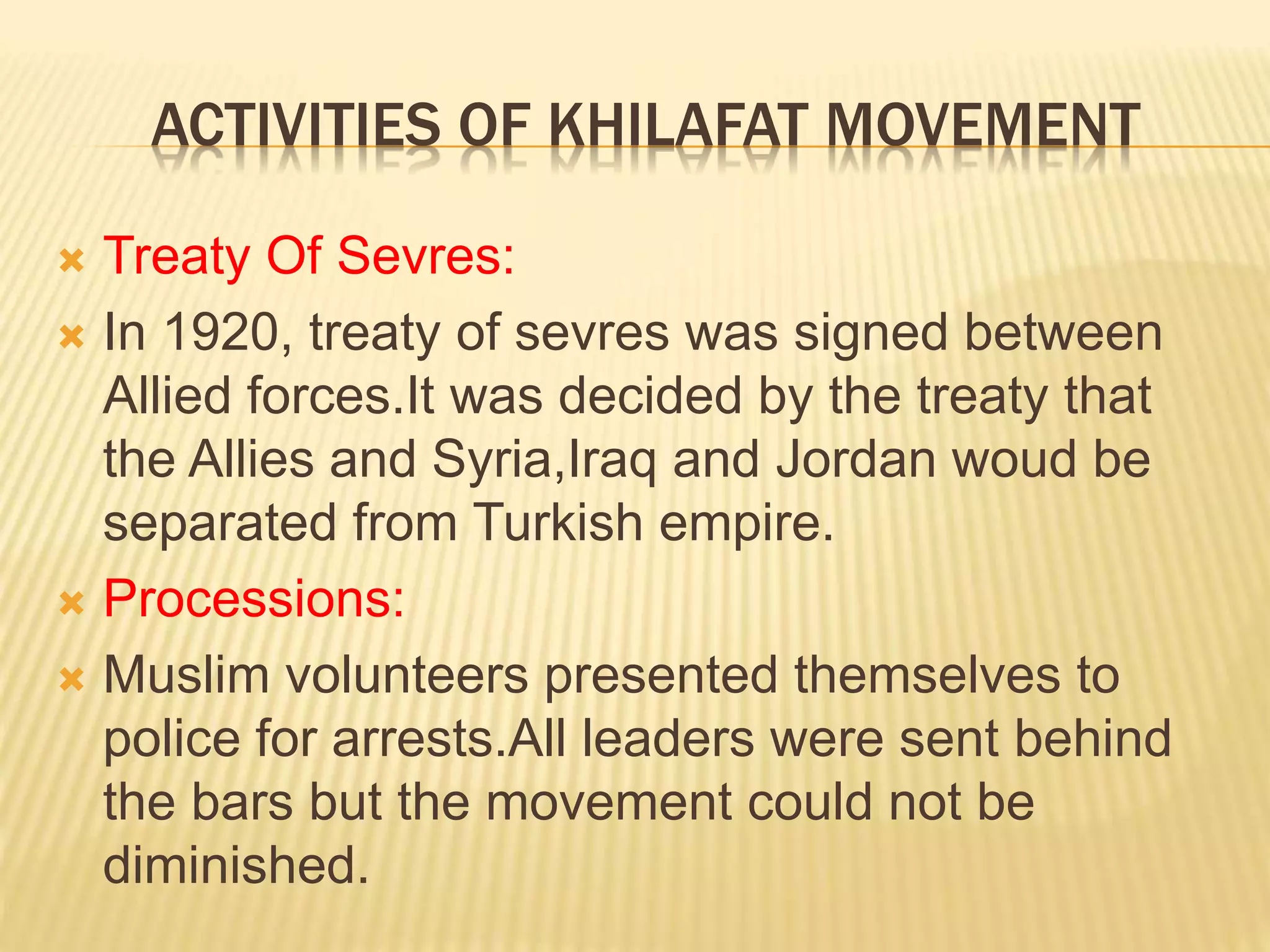 ACTIVITIES OF KHILAFAT MOVEMENT

Treaty Of Sevres:

In 1920, treaty of sevres was signed between Allied forces.It was decided by the treaty that the Allies and Syria,Iraq and Jordan woud be separated from Turkish empire.

Processions:

Muslim volunteers presented themselves to police for arrests.All leaders were sent behind the bars but the movement could not be diminished.